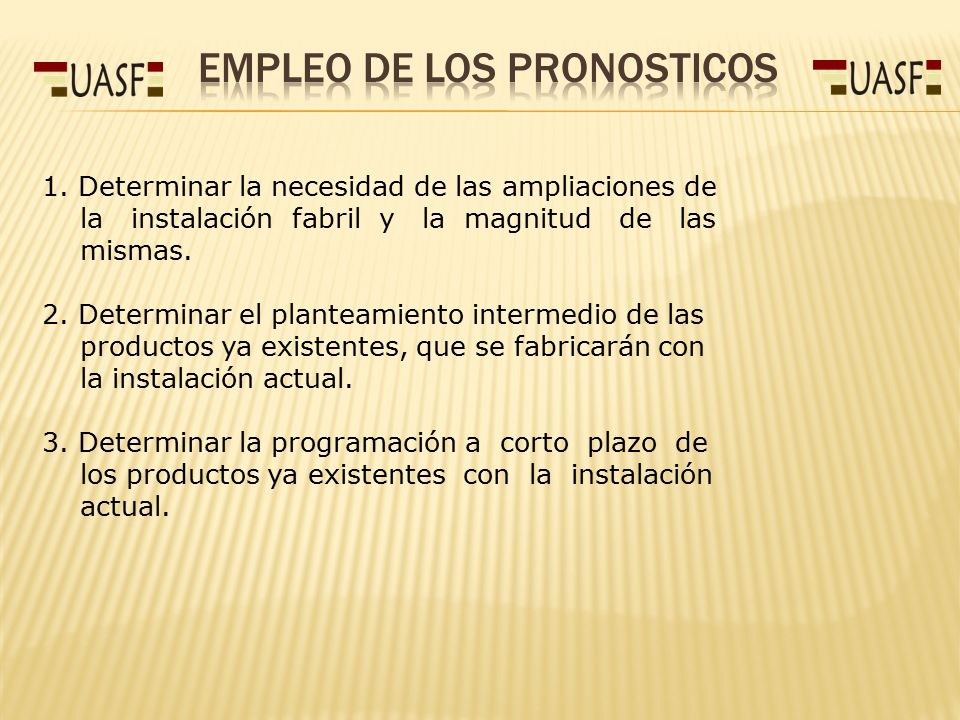 UASF EMPLEO DE LOS PRONOSTICOS UASF

1. Determinar la necesidad de las ampliaciones de la instalación fabril y la magnitud de las mismas.

2. Determinar el planteamiento intermedio de las productos ya existentes, que se fabricarán con la instalación actual.

3. Determinar la programación a corto plazo de los productos ya existentes con la instalación actual.